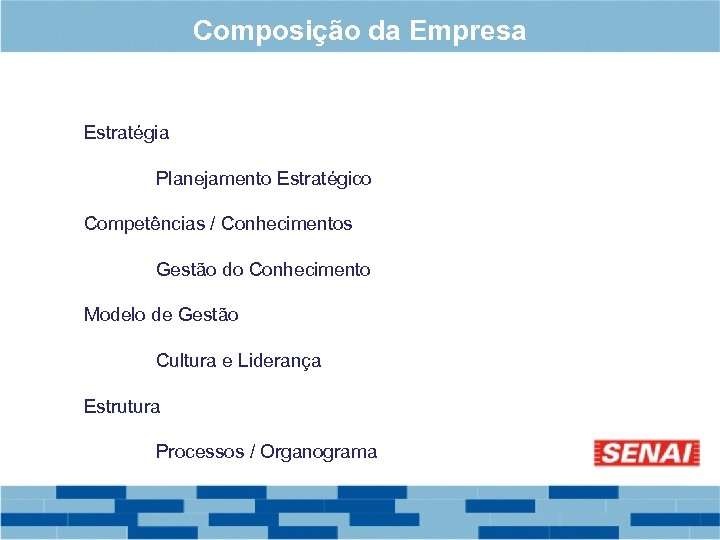 Composição da Empresa

Estratégia

Planejamento Estratégico

Competências / Conhecimentos

Gestão do Conhecimento

Modelo de Gestão

Cultura e Liderança

Estrutura

Processos / Organograma

SENAI